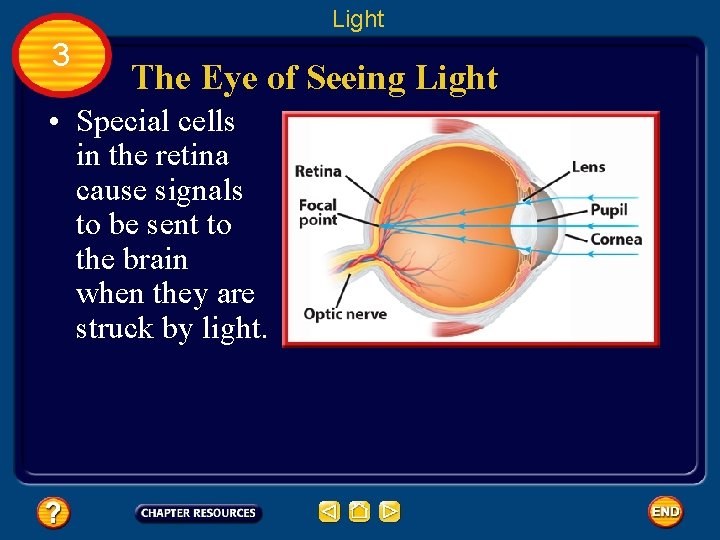 Light

3

The Eye of Seeing Light

• Special cells in the retina cause signals to be sent to the brain when they are struck by light.

Retina
Focal point
Optic nerve
Lens
Pupil
Cornea

?
CHAPTER RESOURCES
END